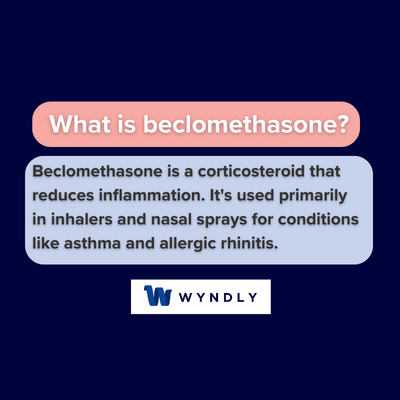 What is beclomethasone?

Beclomethasone is a corticosteroid that reduces inflammation. It's used primarily in inhalers and nasal sprays for conditions like asthma and allergic rhinitis.

W WYNDLY